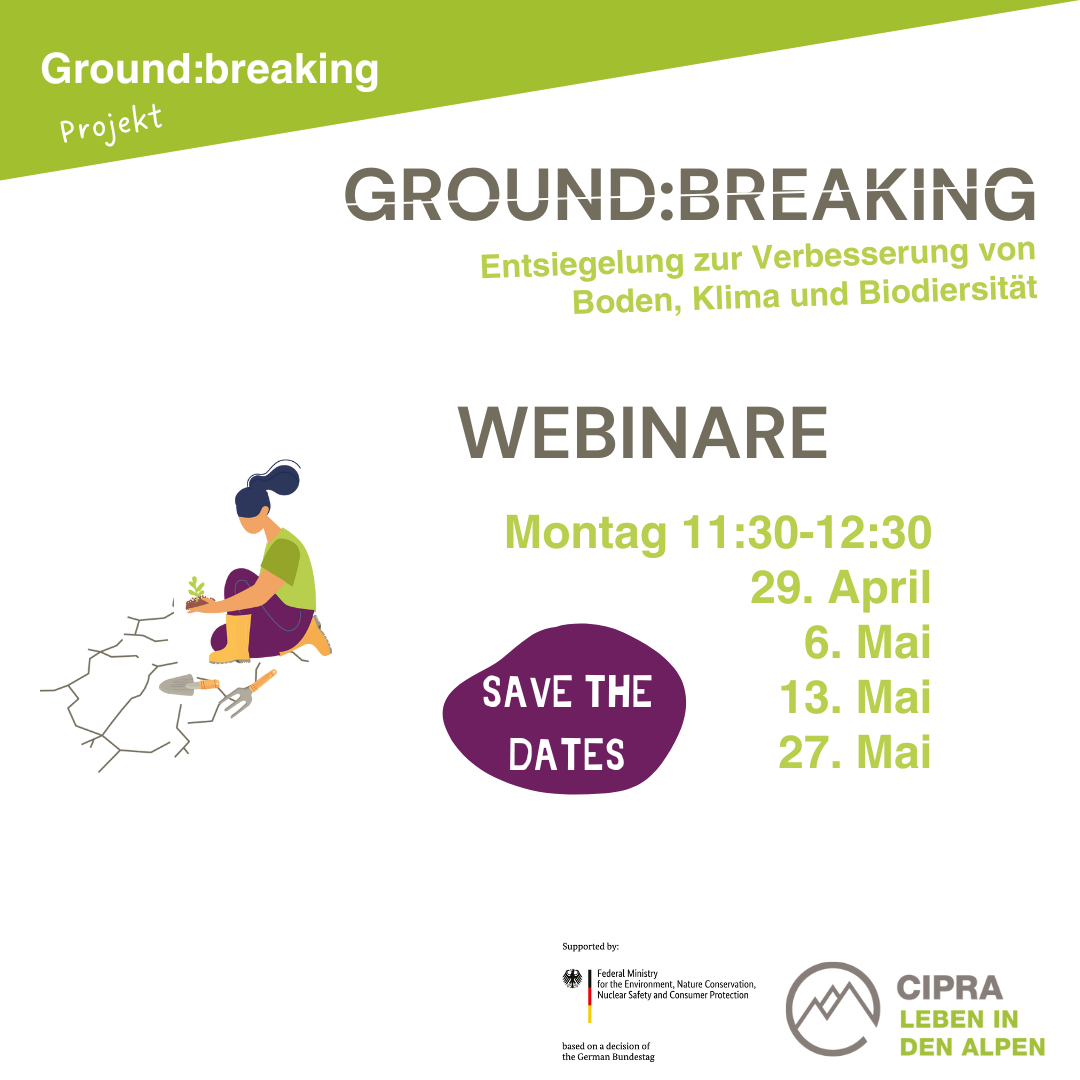 Ground:breaking
Projekt

GROUND:BREAKING
Entsiegelung zur Verbesserung von Boden, Klima und Biodiersität

WEBINARE

Montag 11:30-12:30
29. April
6. Mai
13. Mai
27. Mai

SAVE THE DATES

Supported by:
Federal Ministry for the Environment, Nature Conservation, Nuclear Safety and Consumer Protection
based on a decision of the German Bundestag

CIPRA
LEBEN IN DEN ALPEN